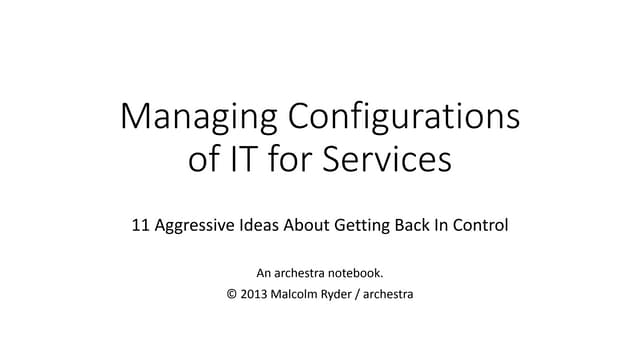 Managing Configurations of IT for Services

11 Aggressive Ideas About Getting Back In Control

An archestra notebook.
© 2013 Malcolm Ryder / archestra